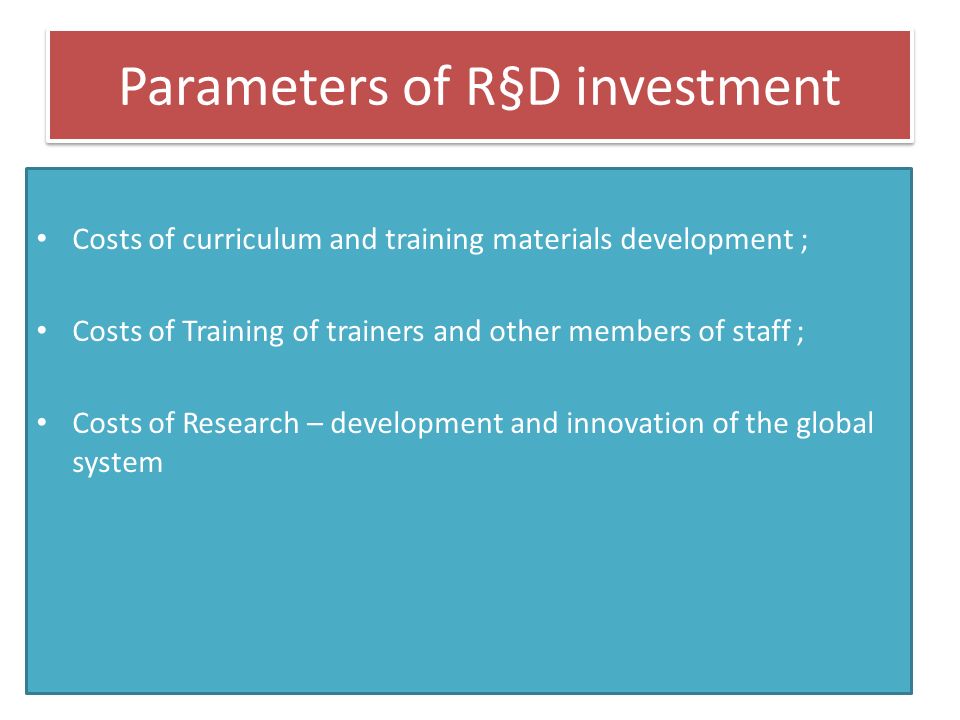 Parameters of R§D investment

• Costs of curriculum and training materials development ;

• Costs of Training of trainers and other members of staff ;

• Costs of Research – development and innovation of the global system